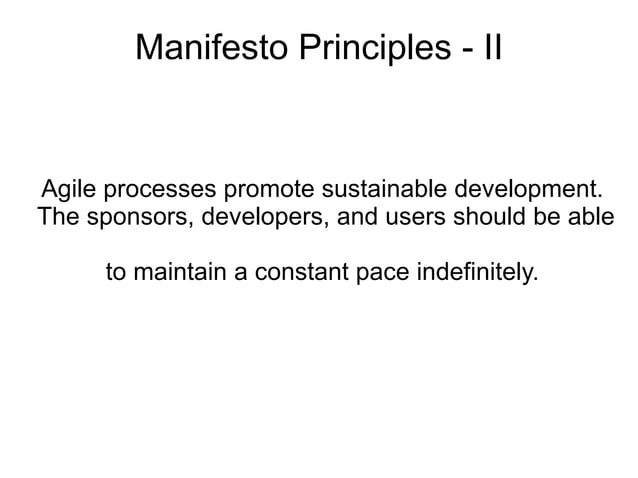 Manifesto Principles - II

Agile processes promote sustainable development. The sponsors, developers, and users should be able

to maintain a constant pace indefinitely.